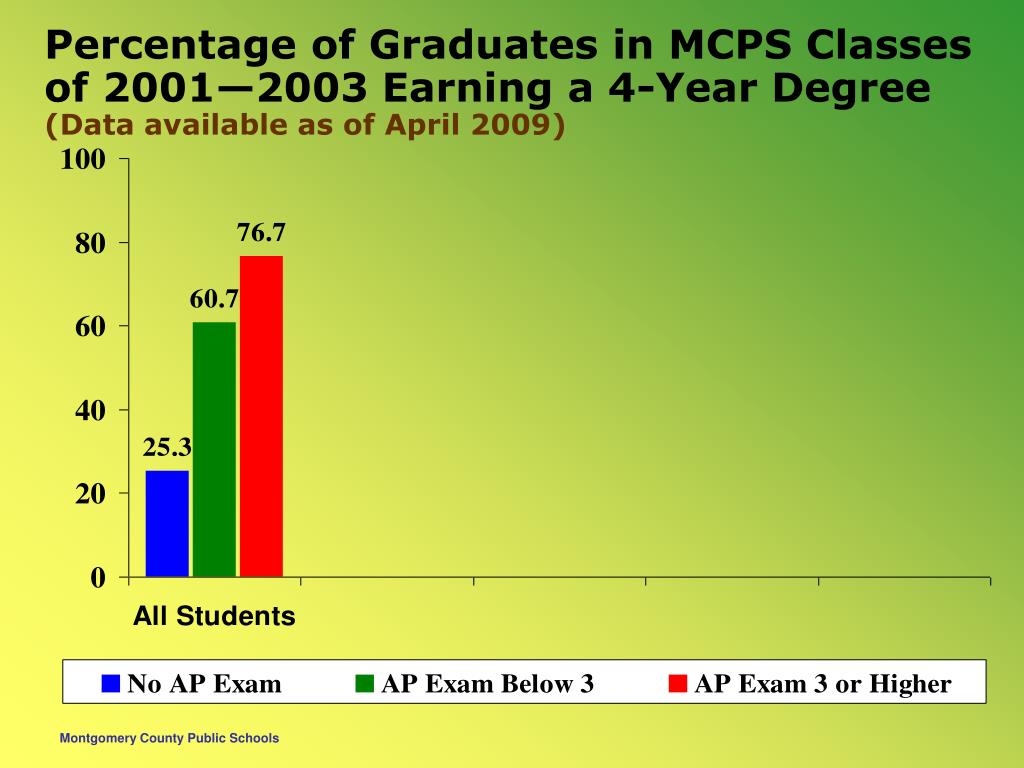 Percentage of Graduates in MCPS Classes of 2001—2003 Earning a 4-Year Degree
(Data available as of April 2009)

100
80
60
40
20
0

25.3
60.7
76.7

All Students

No AP Exam
AP Exam Below 3
AP Exam 3 or Higher

Montgomery County Public Schools